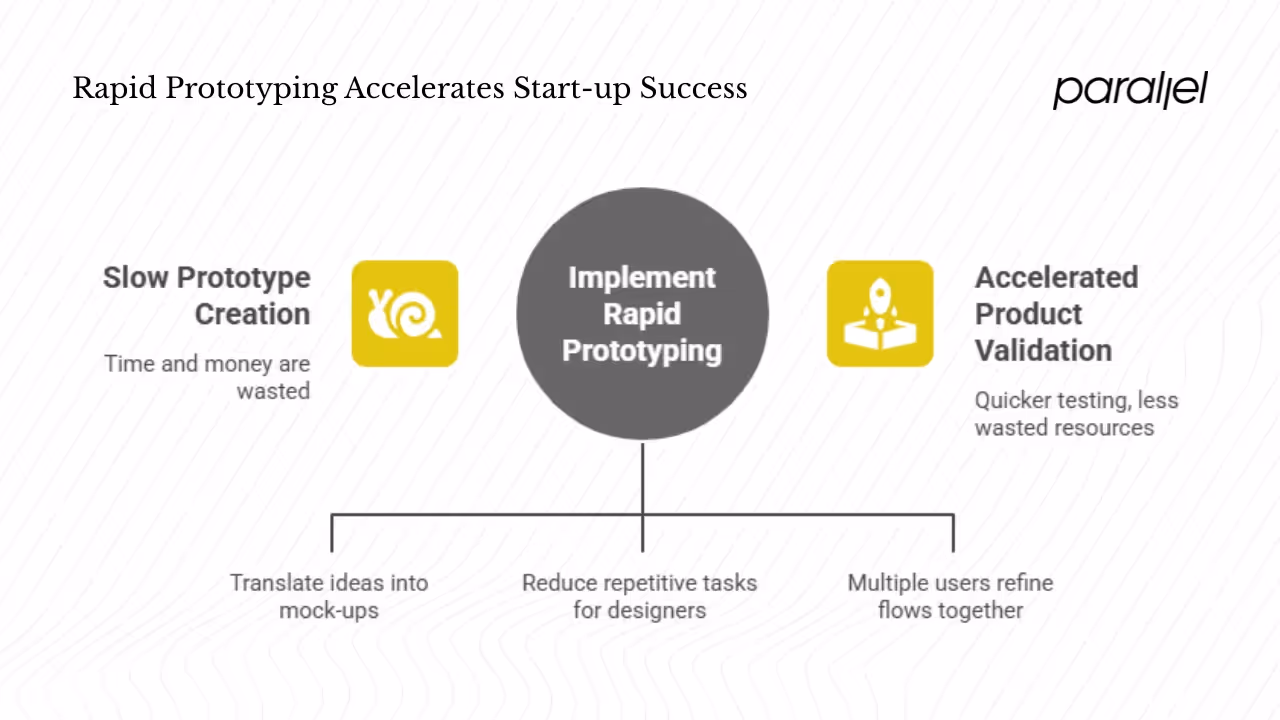 Rapid Prototyping Accelerates Start-up Success

parallel

Slow Prototype Creation

Time and money are wasted

Implement Rapid Prototyping

Accelerated Product Validation

Quicker testing, less wasted resources

Translate ideas into mock-ups

Reduce repetitive tasks for designers

Multiple users refine flows together